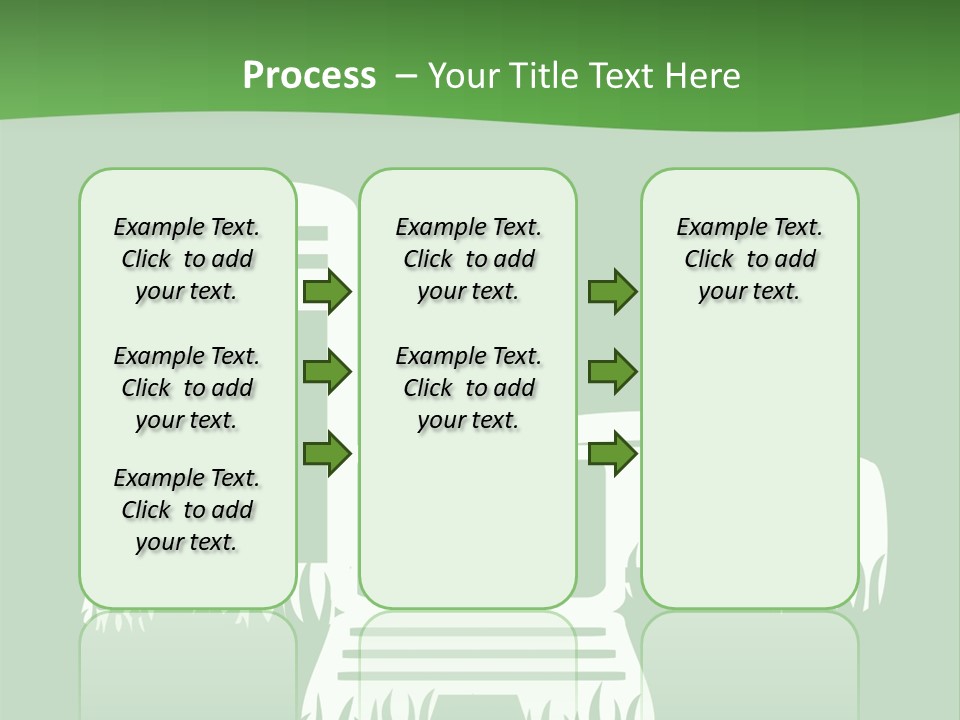 Process – Your Title Text Here

Example Text. Click to add your text.

Example Text. Click to add your text.

Example Text. Click to add your text.

Example Text. Click to add your text.

Example Text. Click to add your text.

Example Text. Click to add your text.